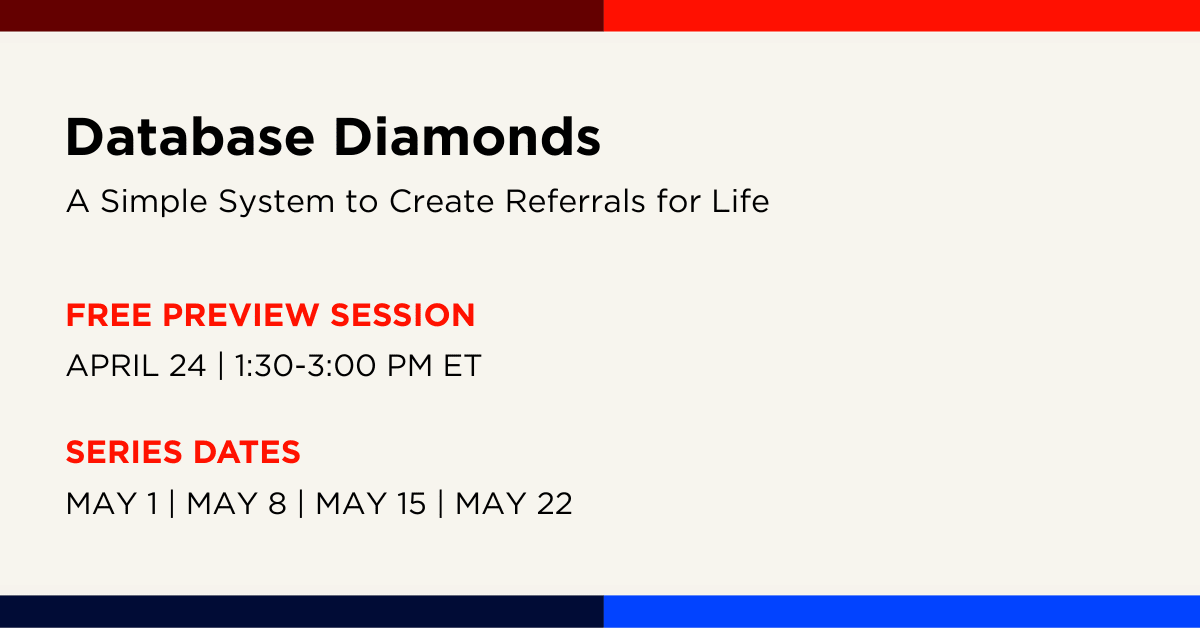 Database Diamonds

A Simple System to Create Referrals for Life

FREE PREVIEW SESSION

APRIL 24 | 1:30-3:00 PM ET

SERIES DATES

MAY 1 | MAY 8 | MAY 15 | MAY 22